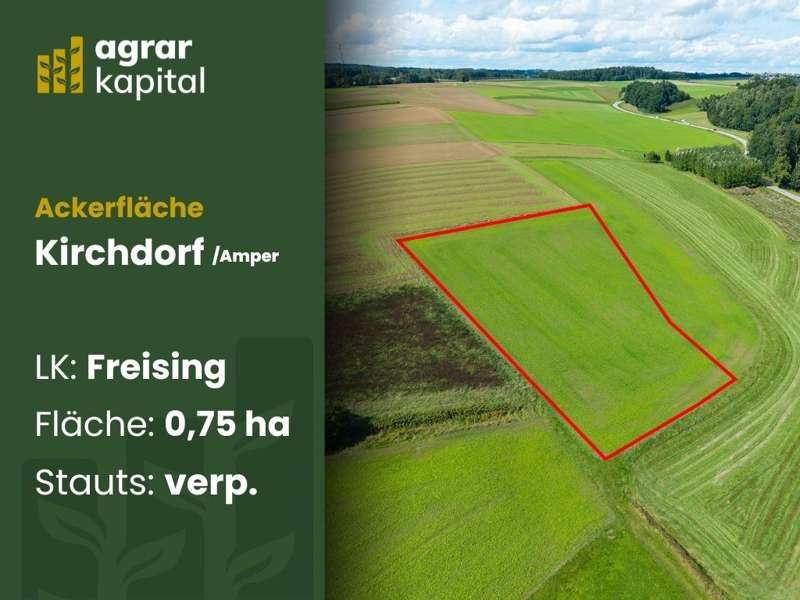 agrar
kapital

Ackerfläche
Kirchdorf /Amper

LK: Freising
Fläche: 0,75 ha
Stauts: verp.